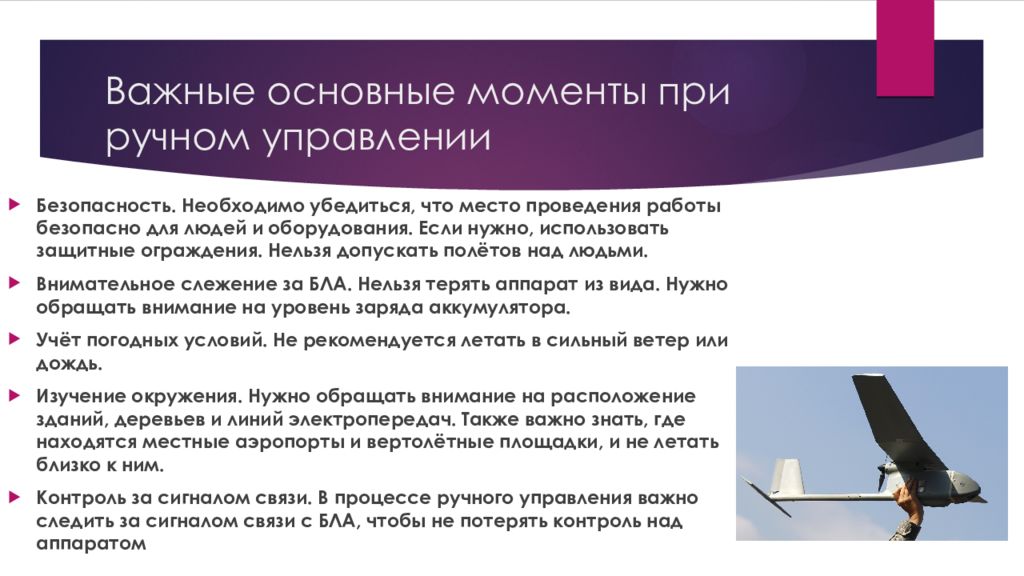 Важные основные моменты при ручном управлении

Безопасность. Необходимо убедиться, что место проведения работы безопасно для людей и оборудования. Если нужно, использовать защитные ограждения. Нельзя допускать полётов над людьми.

Внимательное слежение за БЛА. Нельзя терять аппарат из вида. Нужно обращать внимание на уровень заряда аккумулятора.

Учёт погодных условий. Не рекомендуется летать в сильный ветер или дождь.

Изучение окружения. Нужно обращать внимание на расположение зданий, деревьев и линий электропередач. Также важно знать, где находятся местные аэропорты и вертолётные площадки, и не летать близко к ним.

Контроль за сигналом связи. В процессе ручного управления важно следить за сигналом связи с БЛА, чтобы не потерять контроль над аппаратом